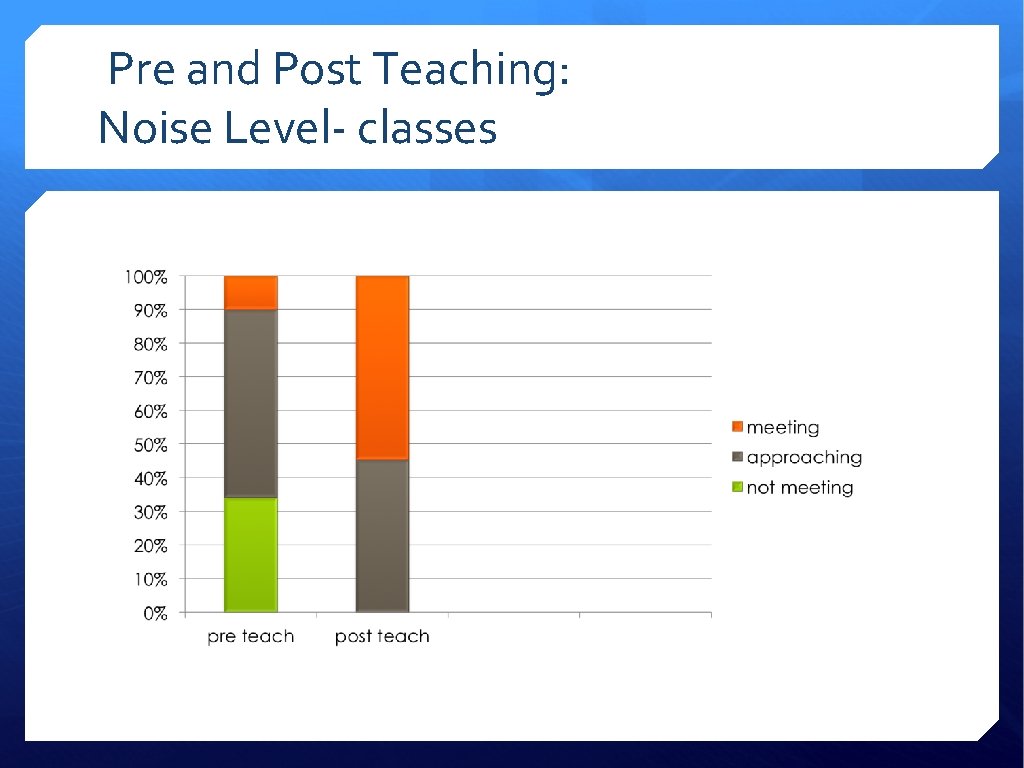 Pre and Post Teaching:
Noise Level- classes

100%
90%
80%
70%
60%
50%
40%
30%
20%
10%
0%

pre teach
post teach

meeting
approaching
not meeting